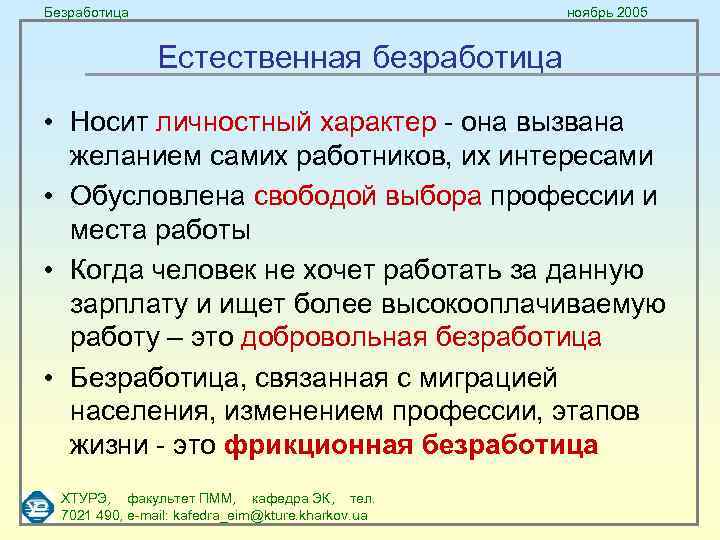 Безработица

ноябрь 2005

Естественная безработица

• Носит личностный характер - она вызвана желанием самих работников, их интересами

• Обусловлена свободой выбора профессии и места работы

• Когда человек не хочет работать за данную зарплату и ищет более высокооплачиваемую работу – это добровольная безработица

• Безработица, связанная с миграцией населения, изменением профессии, этапов жизни - это фрикционная безработица

ХТУРЭ, факультет ПММ, кафедра ЭК, тел. 7021 490, e-mail: kafedra_eim@kture.kharkov.ua